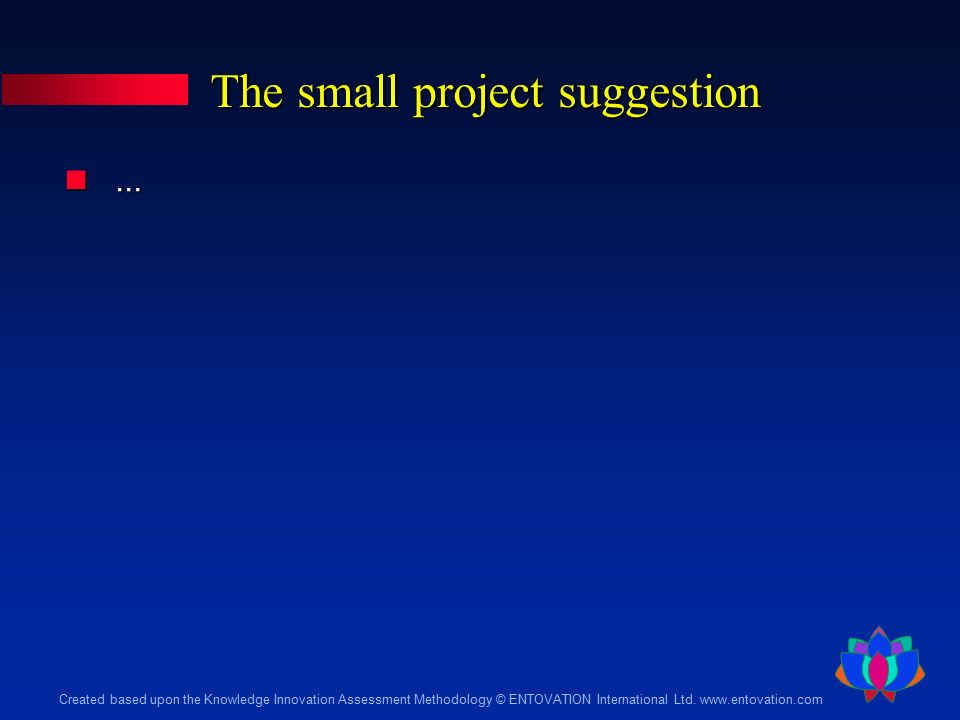 The small project suggestion

...

Created based upon the Knowledge Innovation Assessment Methodology © ENTOVATION International Ltd. www.entovation.com